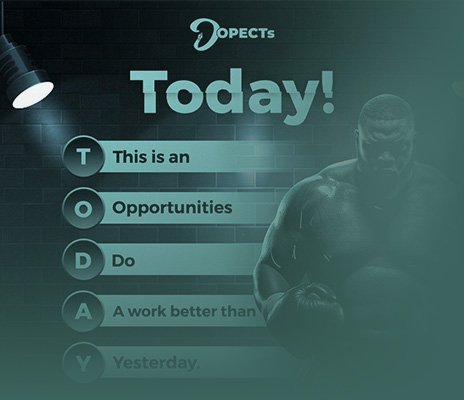 DOPECTs

Today!

T This is an

O Opportunities

D Do

A A work better than

Y Yesterday.